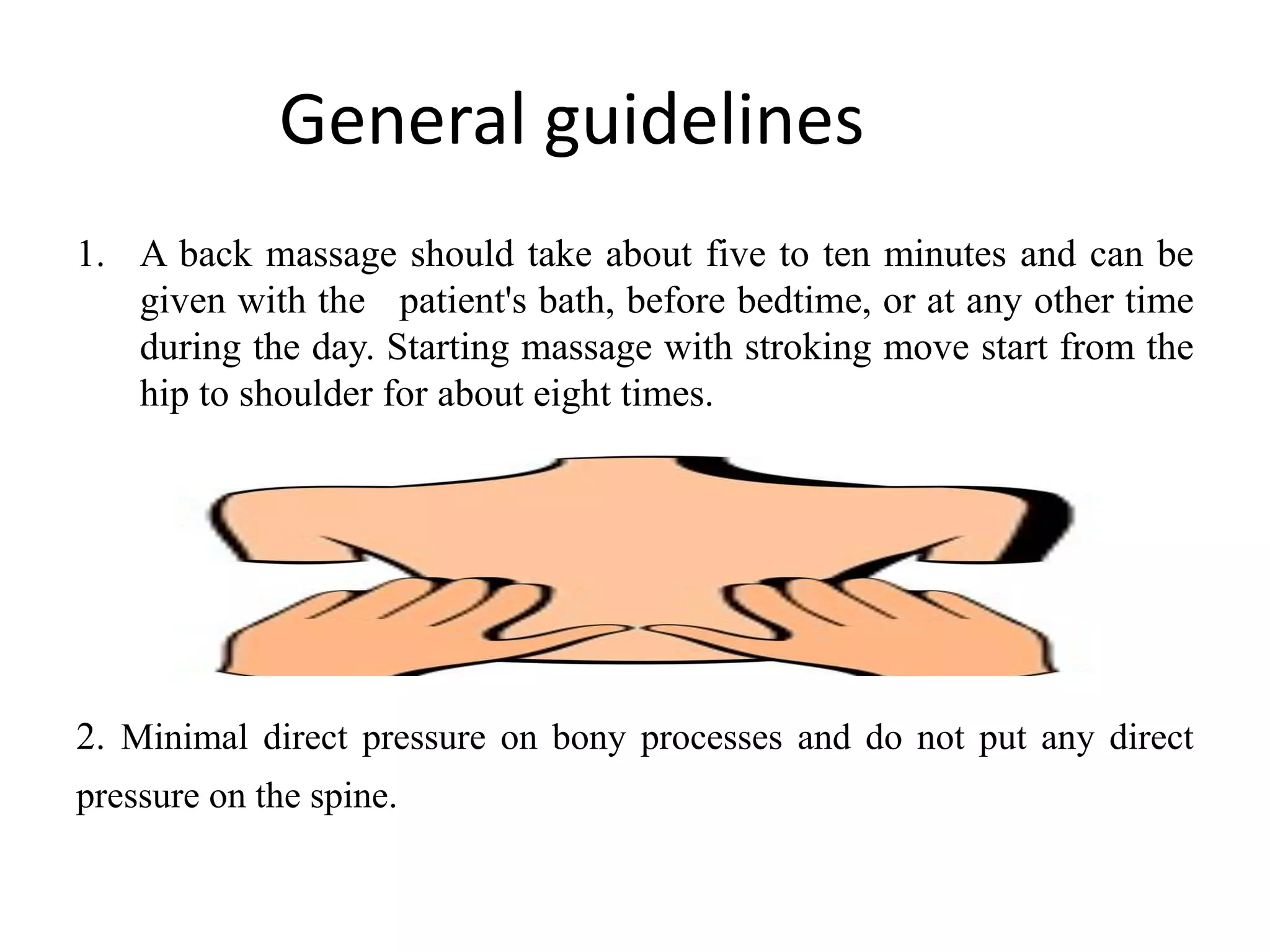 General guidelines

1. A back massage should take about five to ten minutes and can be given with the patient's bath, before bedtime, or at any other time during the day. Starting massage with stroking move start from the hip to shoulder for about eight times.

2. Minimal direct pressure on bony processes and do not put any direct pressure on the spine.